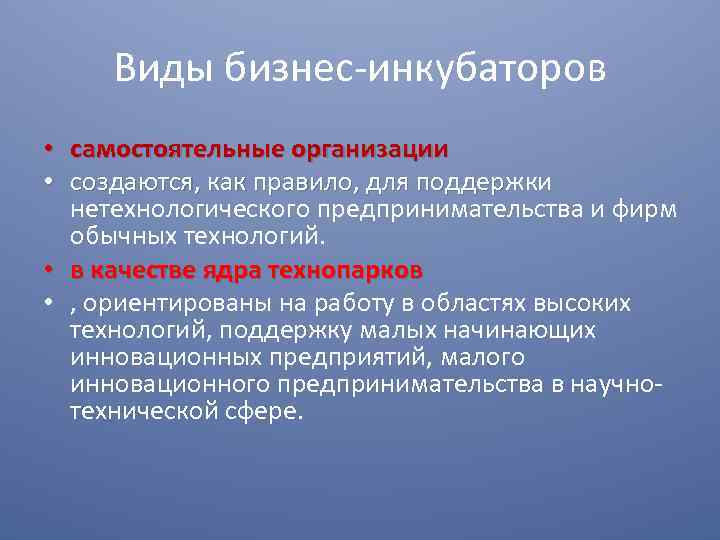 Виды бизнес-инкубаторов

• самостоятельные организации
• создаются, как правило, для поддержки нетехнологического предпринимательства и фирм обычных технологий.
• в качестве ядра технопарков
• , ориентированы на работу в областях высоких технологий, поддержку малых начинающих инновационных предприятий, малого инновационного предпринимательства в научно-технической сфере.